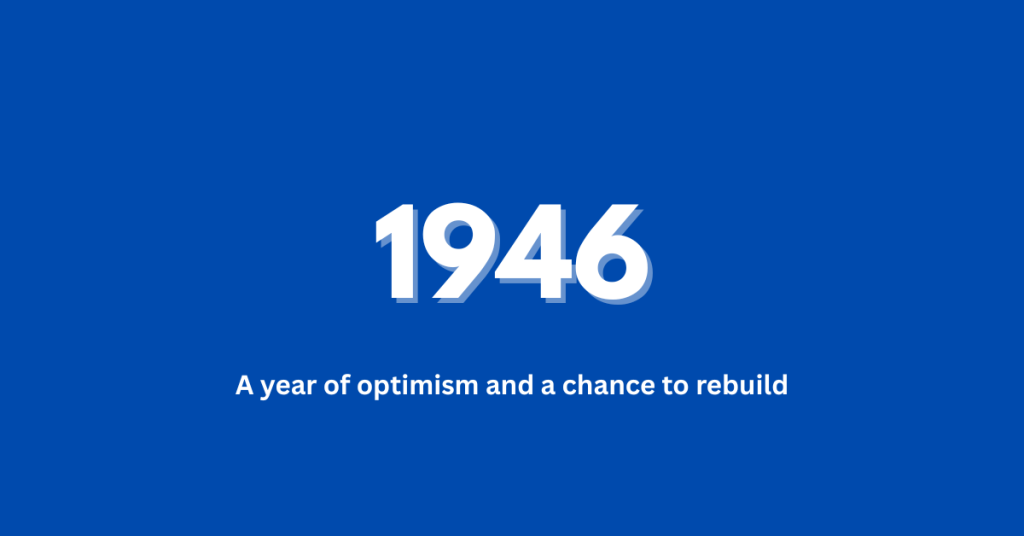 1946

A year of optimism and a chance to rebuild